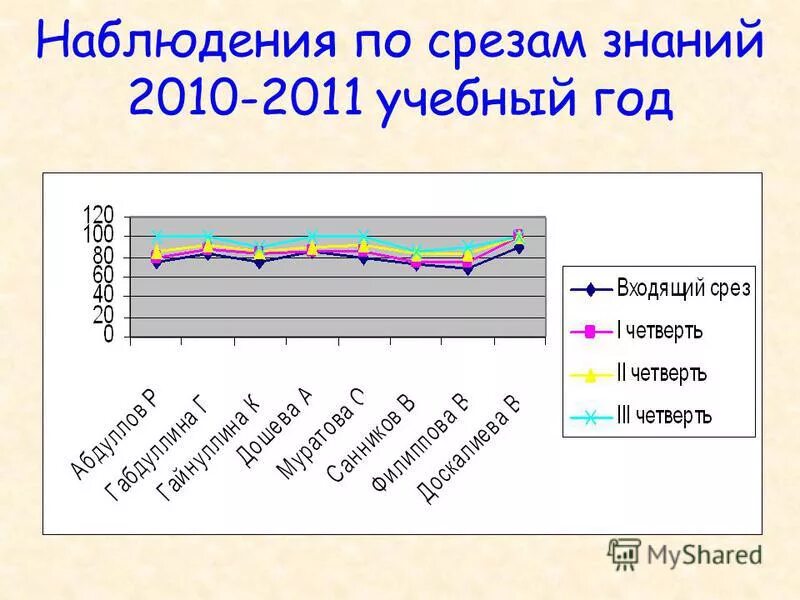 Наблюдения по срезам знаний 2010-2011 учебный год

120
100
80
60
40
20
0

Абдуллов Р
Габдуллина Г
Гайнуллина К
Дошева А
Муратова С
Санников В
Филиппова В
Доскалиева В

Входящий срез
I четверть
II четверть
III четверть

MyShared